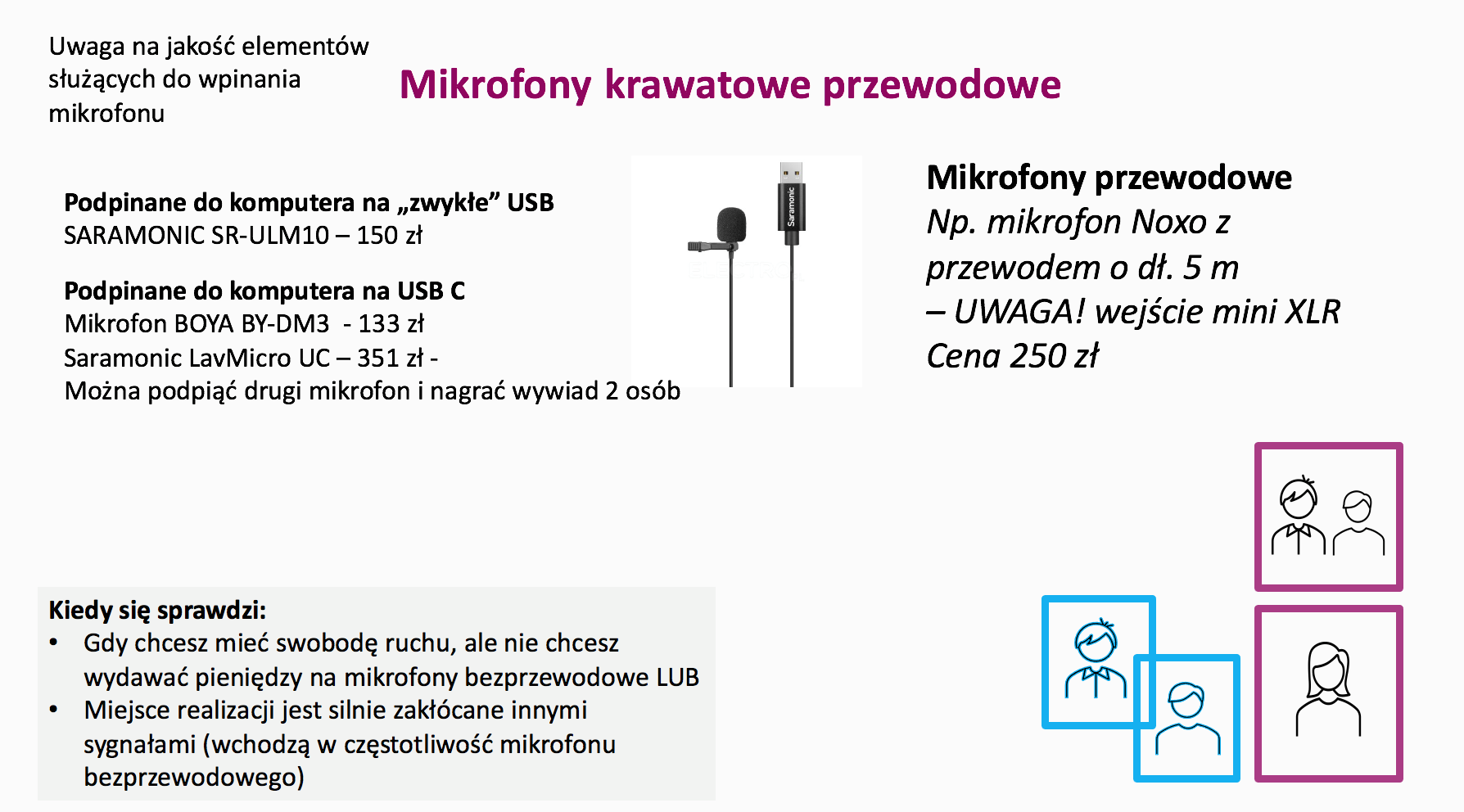 Uwaga na jakość elementów służących do wpinania mikrofonu

Mikrofony krawatowe przewodowe

Podpinane do komputera na „zwykłe” USB
SARAMONIC SR-ULM10 – 150 zł

Podpinane do komputera na USB C
Mikrofon BOYA BY-DM3 - 133 zł
Saramonic LavMicro UC – 351 zł -
Można podpiąć drugi mikrofon i nagrać wywiad 2 osób

Saramonic

Mikrofony przewodowe
Np. mikrofon Noxo z przewodem o dł. 5 m
– UWAGA! wejście mini XLR
Cena 250 zł

Kiedy się sprawdzi:
• Gdy chcesz mieć swobodę ruchu, ale nie chcesz wydawać pieniędzy na mikrofony bezprzewodowe LUB
• Miejsce realizacji jest silnie zakłócane innymi sygnałami (wchodzą w częstotliwość mikrofonu bezprzewodowego)